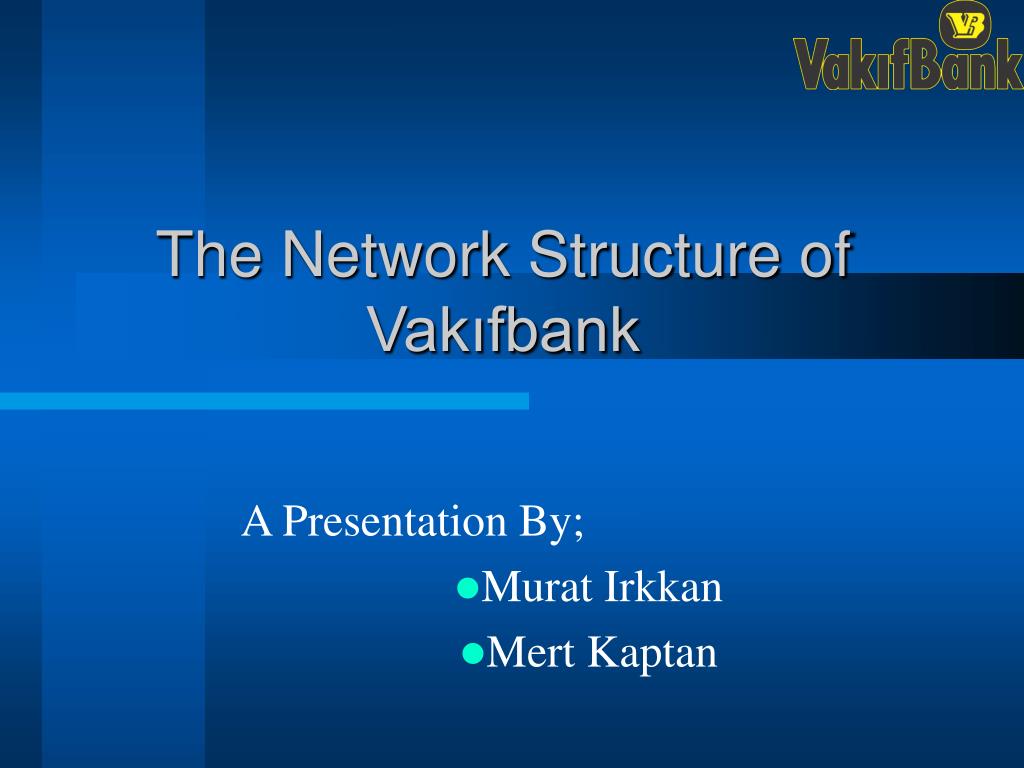 VB
VakıfBank

The Network Structure of Vakıfbank

A Presentation By;
Murat Irkkan
Mert Kaptan